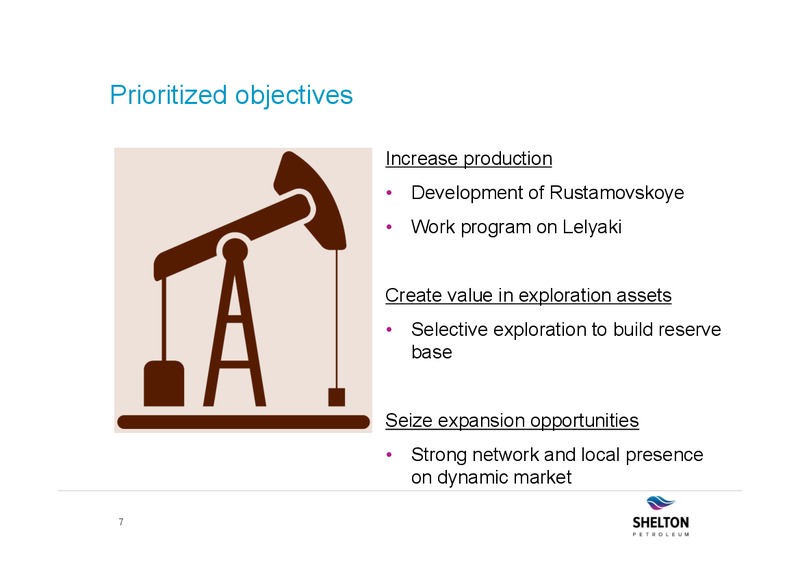 Prioritized objectives

Increase production

• Development of Rustamovskoye
• Work program on Lelyaki

Create value in exploration assets

• Selective exploration to build reserve base

Seize expansion opportunities

• Strong network and local presence on dynamic market

7

SHELTON
PETROLEUM